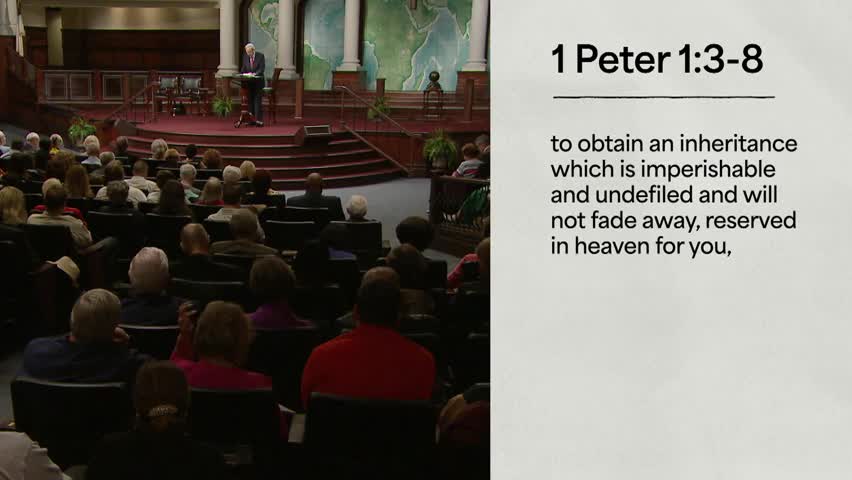 1 Peter 1:3-8

to obtain an inheritance which is imperishable and undefiled and will not fade away, reserved in heaven for you,